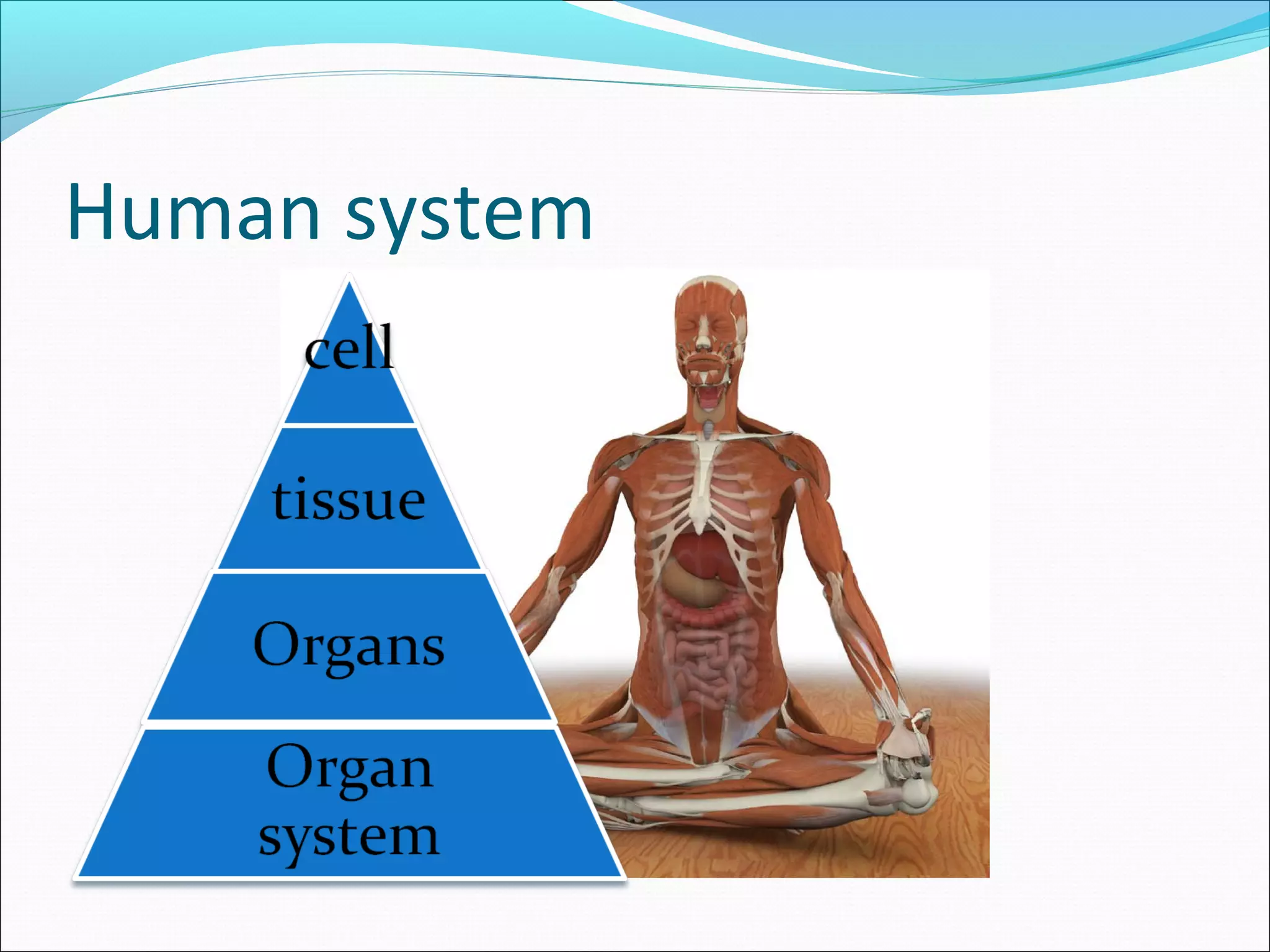 Human system

cell

tissue

Organs

Organ system